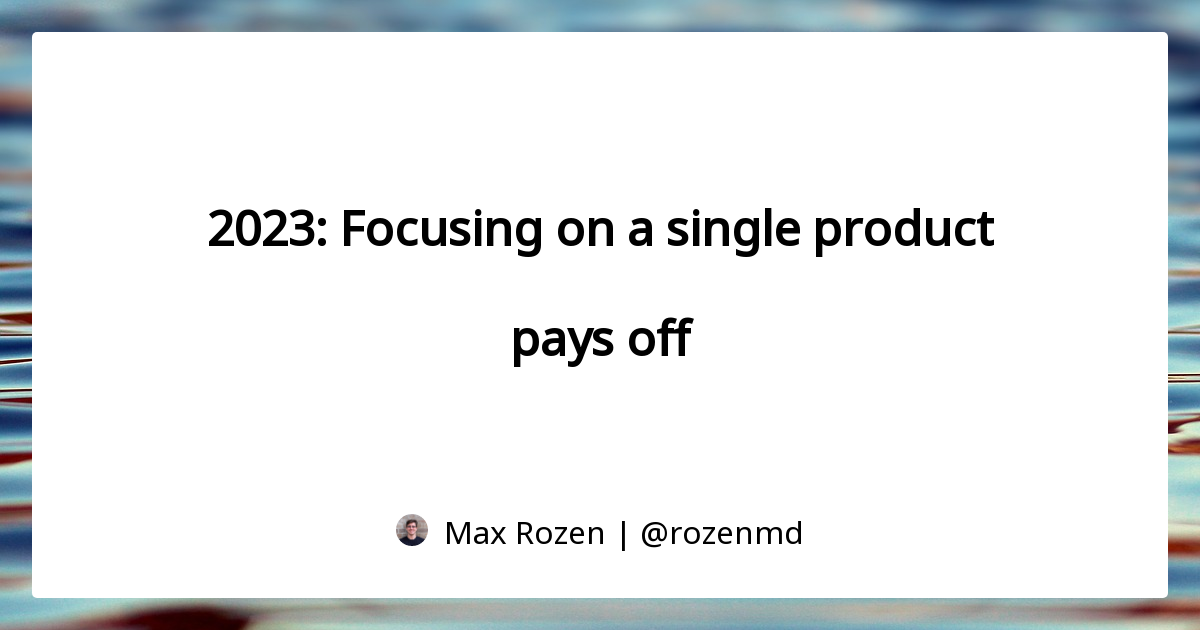 2023: Focusing on a single product pays off

Max Rozen | @rozenmd